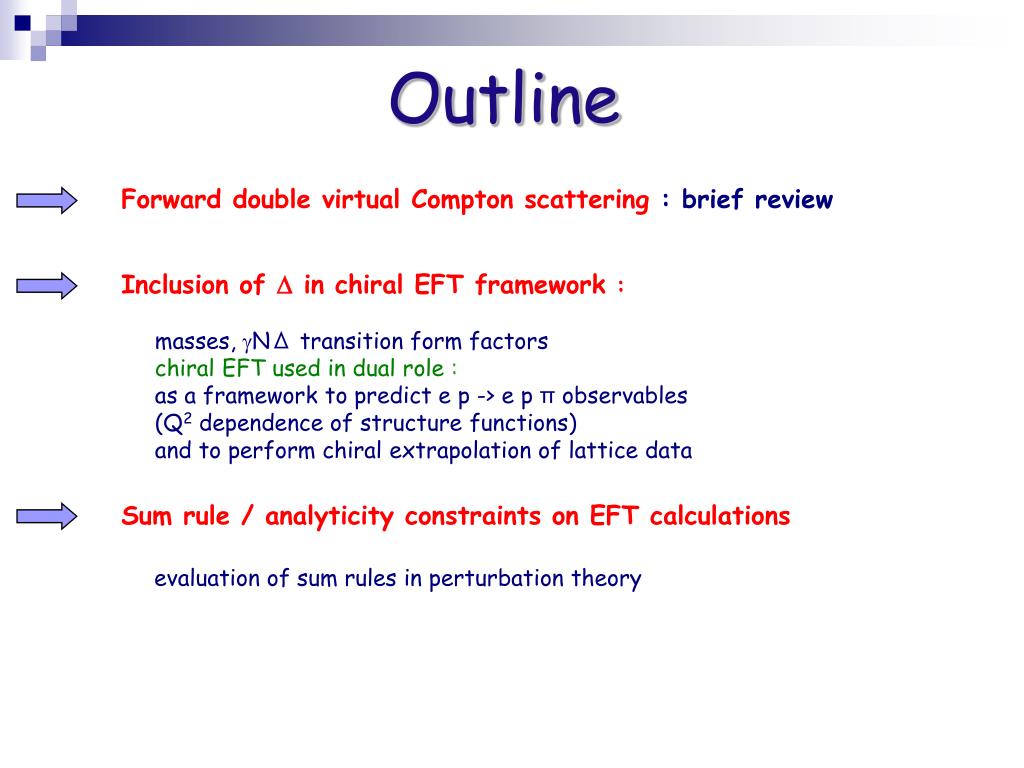 Outline

Forward double virtual Compton scattering : brief review

Inclusion of $\Delta$ in chiral EFT framework :

masses, $\gamma N \Delta$ transition form factors
chiral EFT used in dual role :
as a framework to predict e p -> e p π observables
($Q^2$ dependence of structure functions)
and to perform chiral extrapolation of lattice data

Sum rule / analyticity constraints on EFT calculations

evaluation of sum rules in perturbation theory